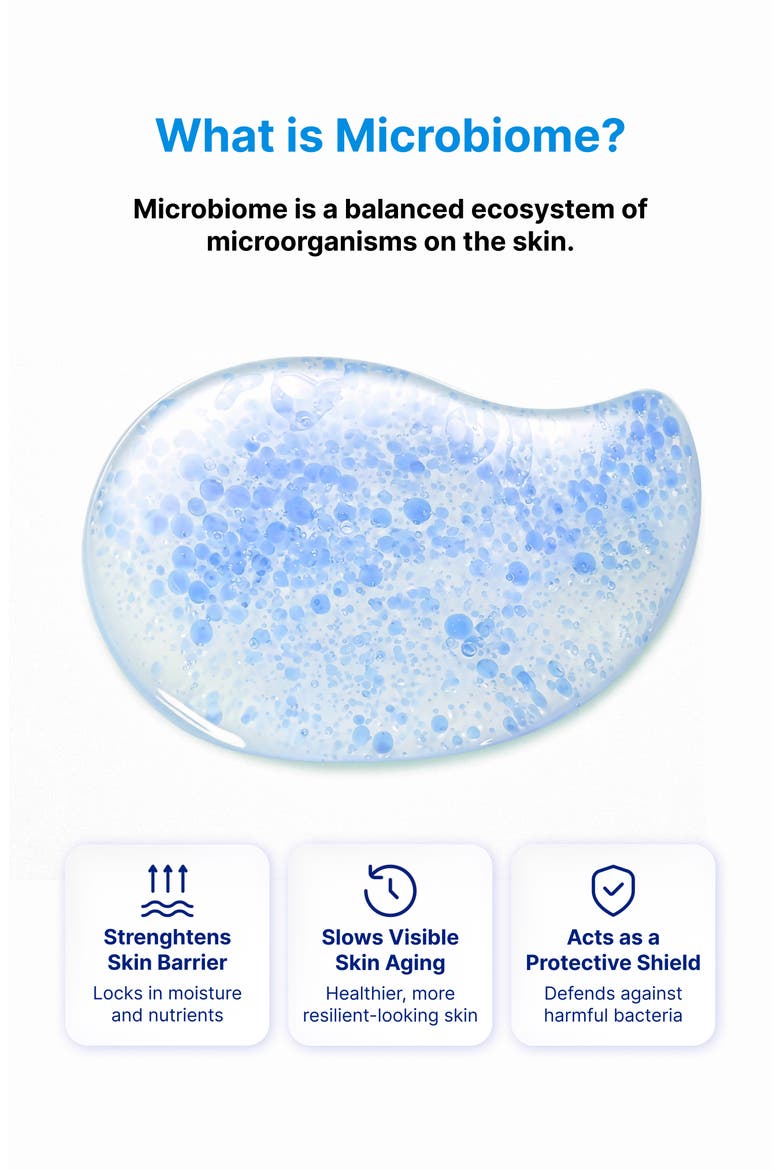 What is Microbiome?

Microbiome is a balanced ecosystem of microorganisms on the skin.

Strenghtens Skin Barrier
Locks in moisture and nutrients

Slows Visible Skin Aging
Healthier, more resilient-looking skin

Acts as a Protective Shield
Defends against harmful bacteria